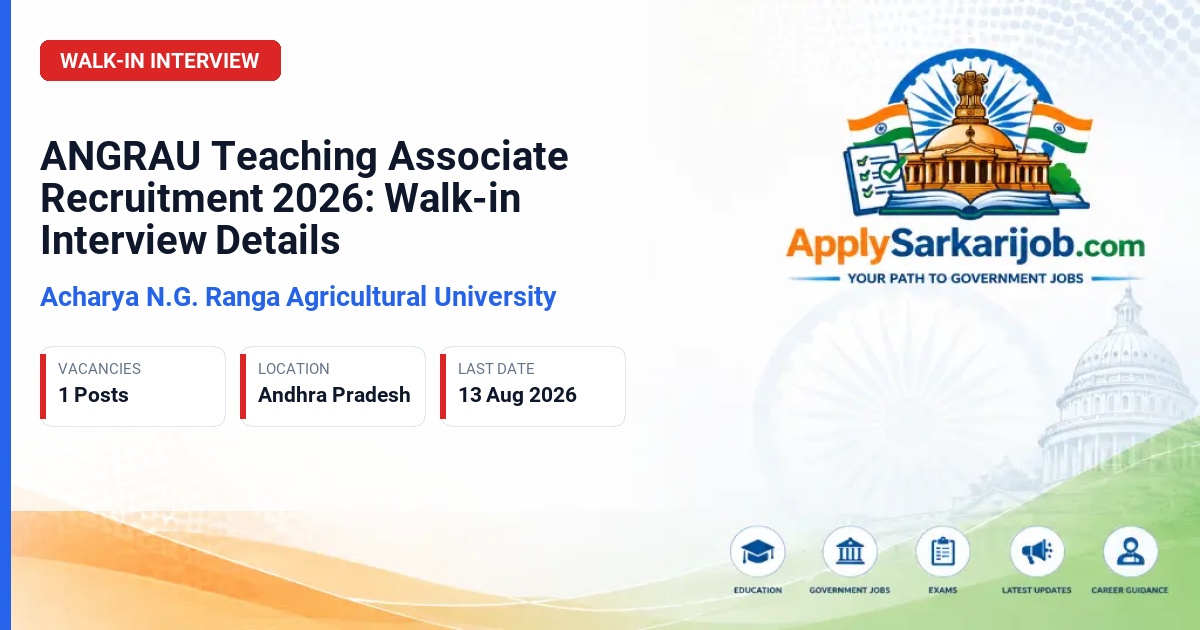 WALK-IN INTERVIEW

ANGRAU Teaching Associate Recruitment 2026: Walk-in Interview Details

Acharya N.G. Ranga Agricultural University

VACANCIES
1 Posts

LOCATION
Andhra Pradesh

LAST DATE
13 Aug 2026

ApplySarkarijob.com
YOUR PATH TO GOVERNMENT JOBS

EDUCATION
GOVERNMENT JOBS
EXAMS
LATEST UPDATES
CAREER GUIDANCE